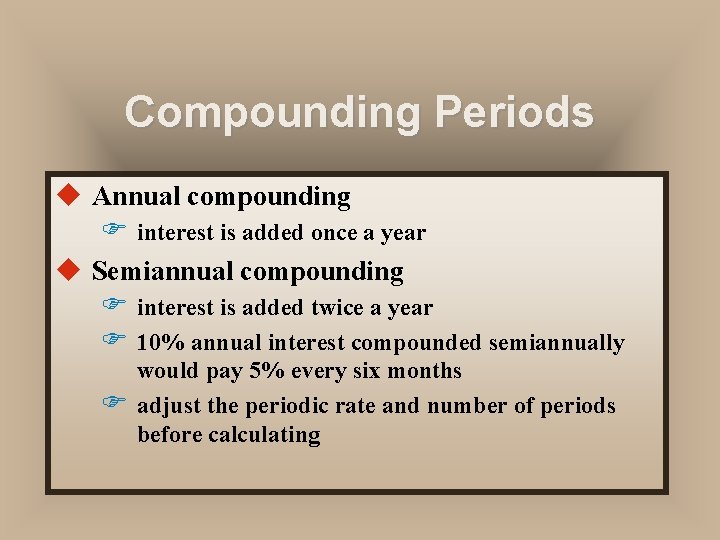 Compounding Periods

Annual compounding

interest is added once a year

Semiannual compounding

interest is added twice a year

10% annual interest compounded semiannually would pay 5% every six months

adjust the periodic rate and number of periods before calculating